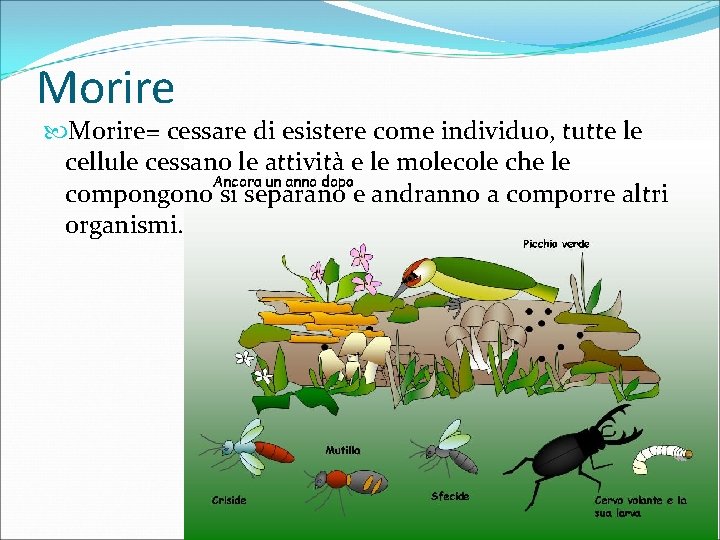 Morire

Morire= cessare di esistere come individuo, tutte le cellule cessano le attività e le molecole che le compongono si separano e andranno a comporre altri organismi.

Ancora un anno dopo

Picchio verde

Mutilla

Criside

Sfecide

Cervo volante e la sua larva